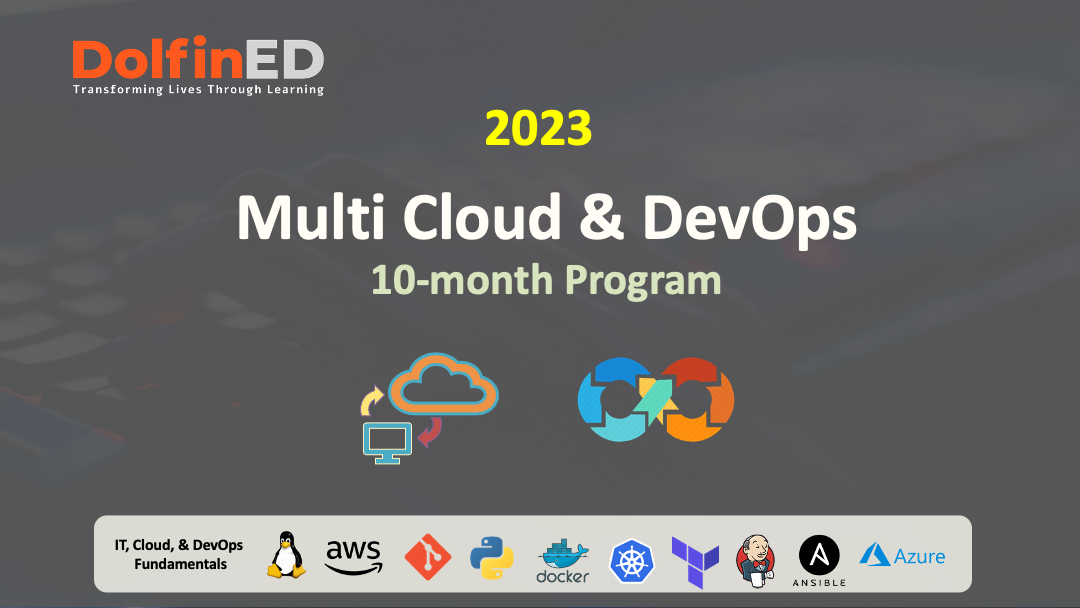 DolfinED
Transforming Lives Through Learning

2023

Multi Cloud & DevOps
10-month Program

IT, Cloud, & DevOps Fundamentals

aws

docker

ANSIBLE

Azure